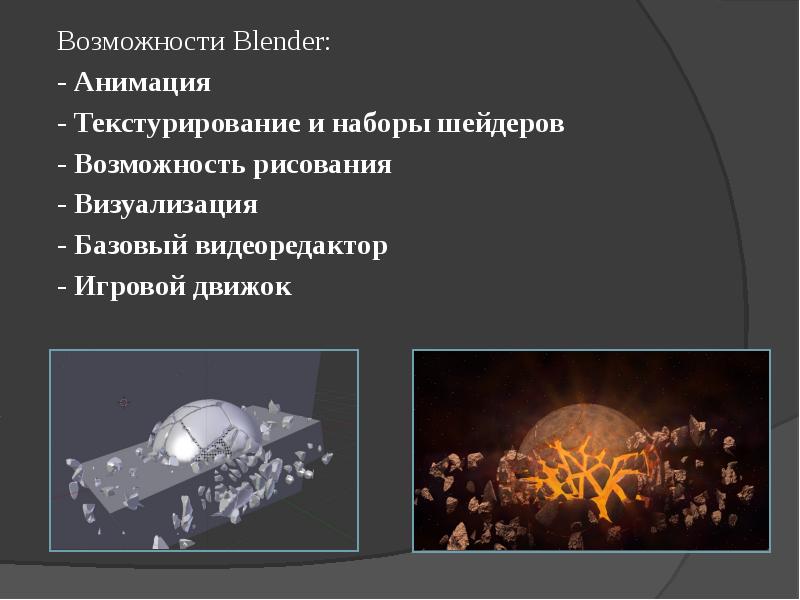 Возможности Blender:

- Анимация

- Текстурирование и наборы шейдеров

- Возможность рисования

- Визуализация

- Базовый видеоредактор

- Игровой движок